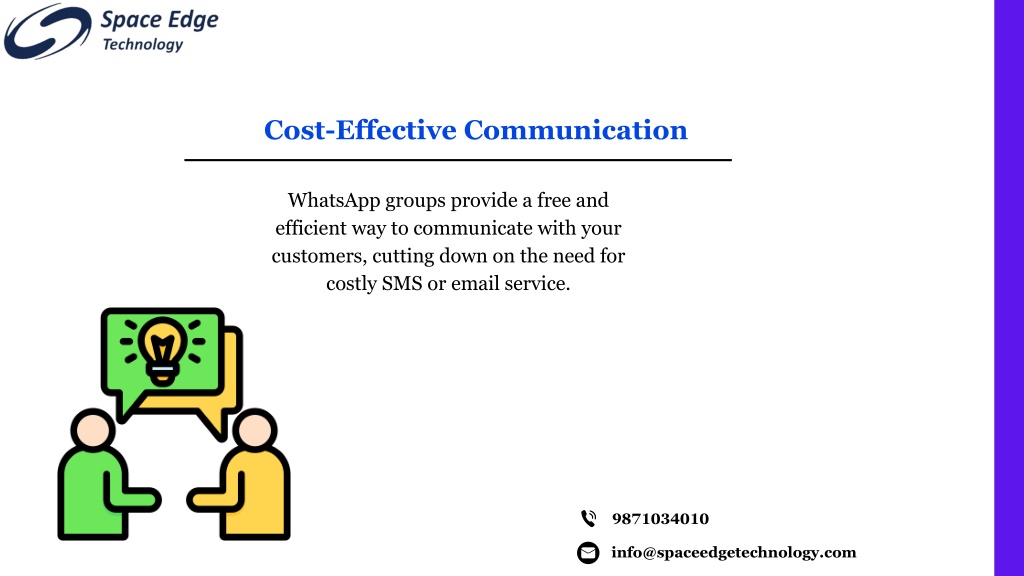 Space Edge
Technology

Cost-Effective Communication

WhatsApp groups provide a free and efficient way to communicate with your customers, cutting down on the need for costly SMS or email service.

9871034010

info@spaceedgetechnology.com